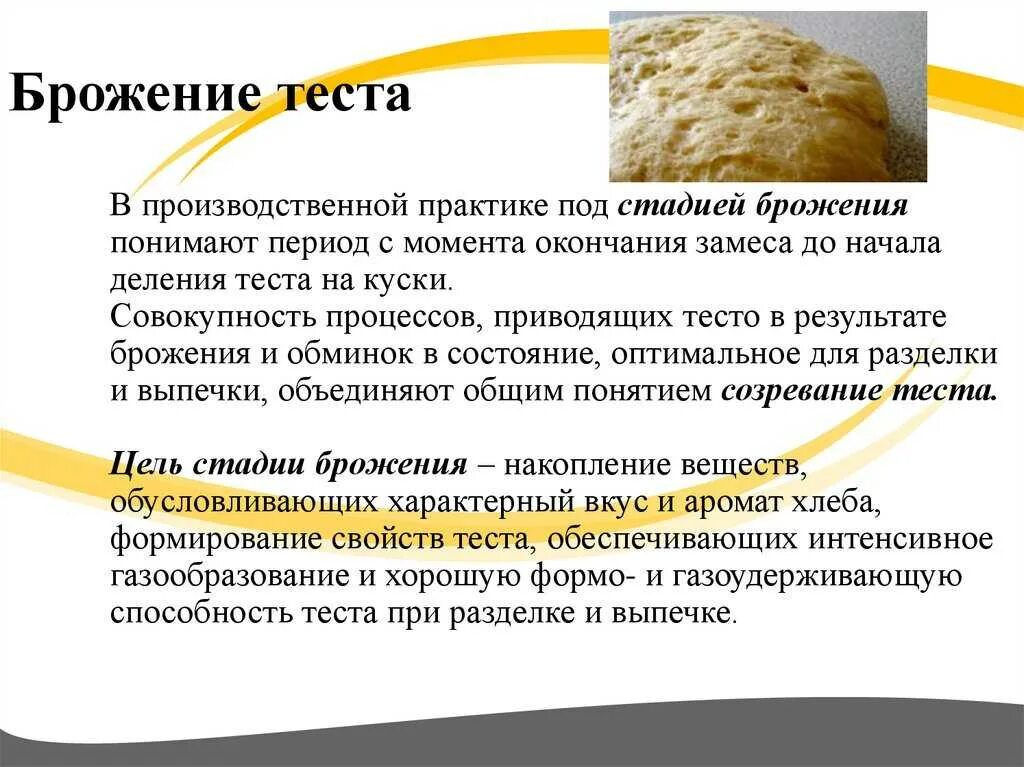 Брожение теста

В производственной практике под стадией брожения понимают период с момента окончания замеса до начала деления теста на куски.
Совокупность процессов, приводящих тесто в результате брожения и обминок в состояние, оптимальное для разделки и выпечки, объединяют общим понятием созревание теста.

Цель стадии брожения – накопление веществ, обусловливающих характерный вкус и аромат хлеба, формирование свойств теста, обеспечивающих интенсивное газообразование и хорошую формо- и газоудерживающую способность теста при разделке и выпечке.